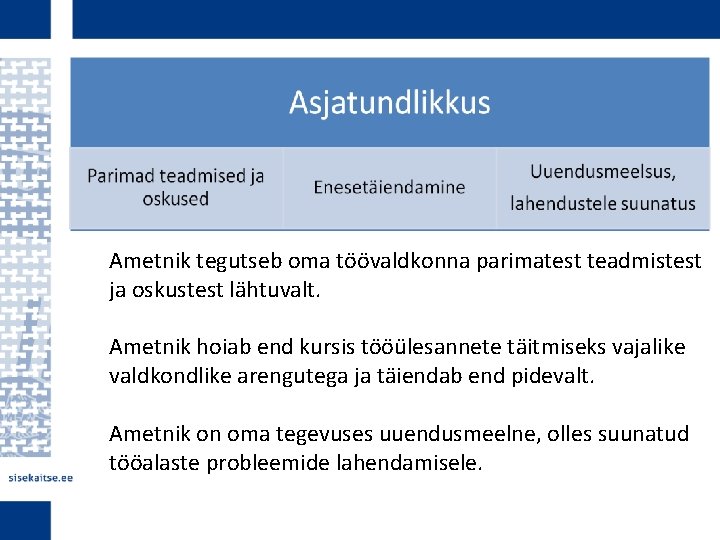 Asjatundlikkus

| Parimad teadmised ja oskused | Enesetäiendamine | Uuendusmeelsus, lahendustele suunatus |
|---|---|---|

Ametnik tegutseb oma töövaldkonna parimatest teadmistest ja oskustest lähtuvalt.

Ametnik hoiab end kursis tööülesannete täitmiseks vajalike valdkondlike arengutega ja täiendab end pidevalt.

Ametnik on oma tegevuses uuendusmeelne, olles suunatud tööalaste probleemide lahendamisele.

sisekaitse.ee